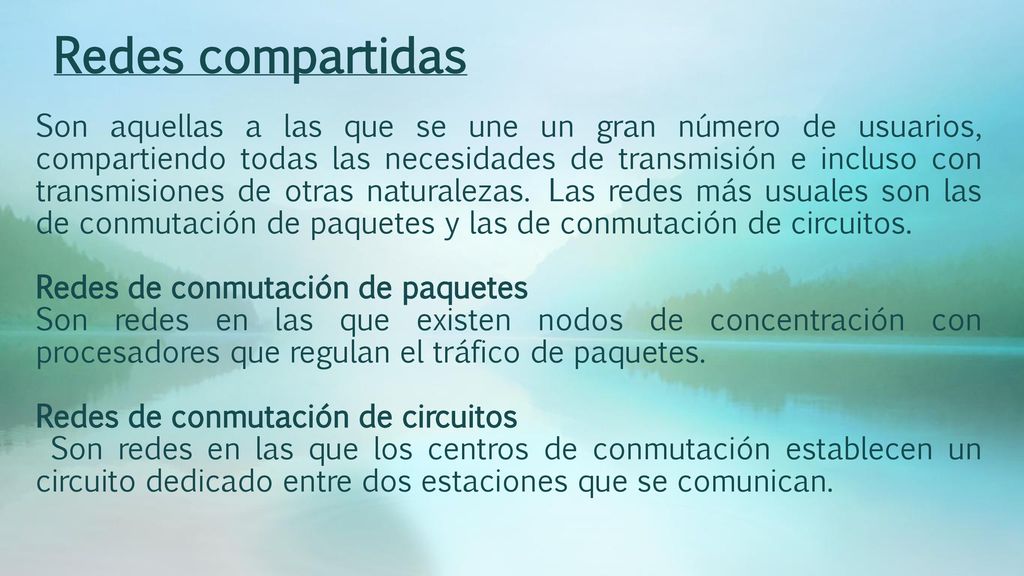 Redes compartidas

Son aquellas a las que se une un gran número de usuarios, compartiendo todas las necesidades de transmisión e incluso con transmisiones de otras naturalezas. Las redes más usuales son las de conmutación de paquetes y las de conmutación de circuitos.

Redes de conmutación de paquetes
Son redes en las que existen nodos de concentración con procesadores que regulan el tráfico de paquetes.

Redes de conmutación de circuitos
Son redes en las que los centros de conmutación establecen un circuito dedicado entre dos estaciones que se comunican.